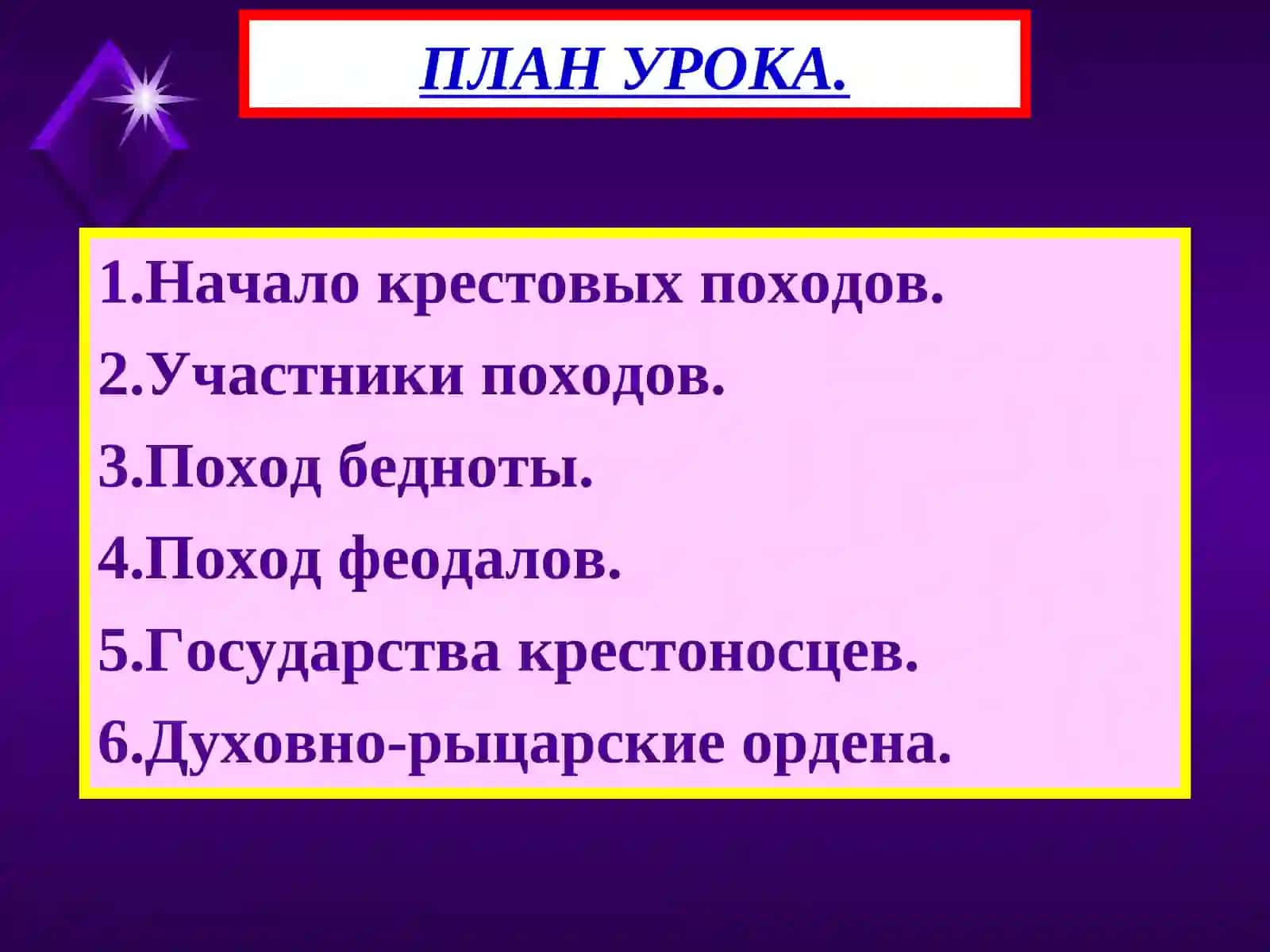 ПЛАН УРОКА.

1.Начало крестовых походов.
2.Участники походов.
3.Поход бедноты.
4.Поход феодалов.
5.Государства крестоносцев.
6.Духовно-рыцарские ордена.